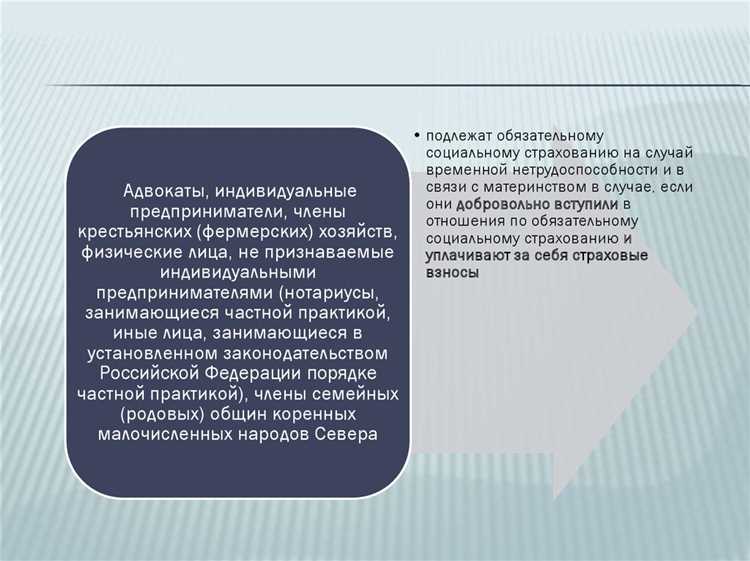 Адвокаты, индивидуальные предприниматели, члены крестьянских (фермерских) хозяйств, физические лица, не признаваемые индивидуальными предпринимателями (нотариусы, занимающиеся частной практикой, иные лица, занимающиеся в установленном законодательством Российской Федерации порядке частной практикой), члены семейных (родовых) общин коренных малочисленных народов Севера

• подлежат обязательному социальному страхованию на случай временной нетрудоспособности и в связи с материнством в случае, если они добровольно вступили в отношения по обязательному социальному страхованию и уплачивают за себя страховые взносы